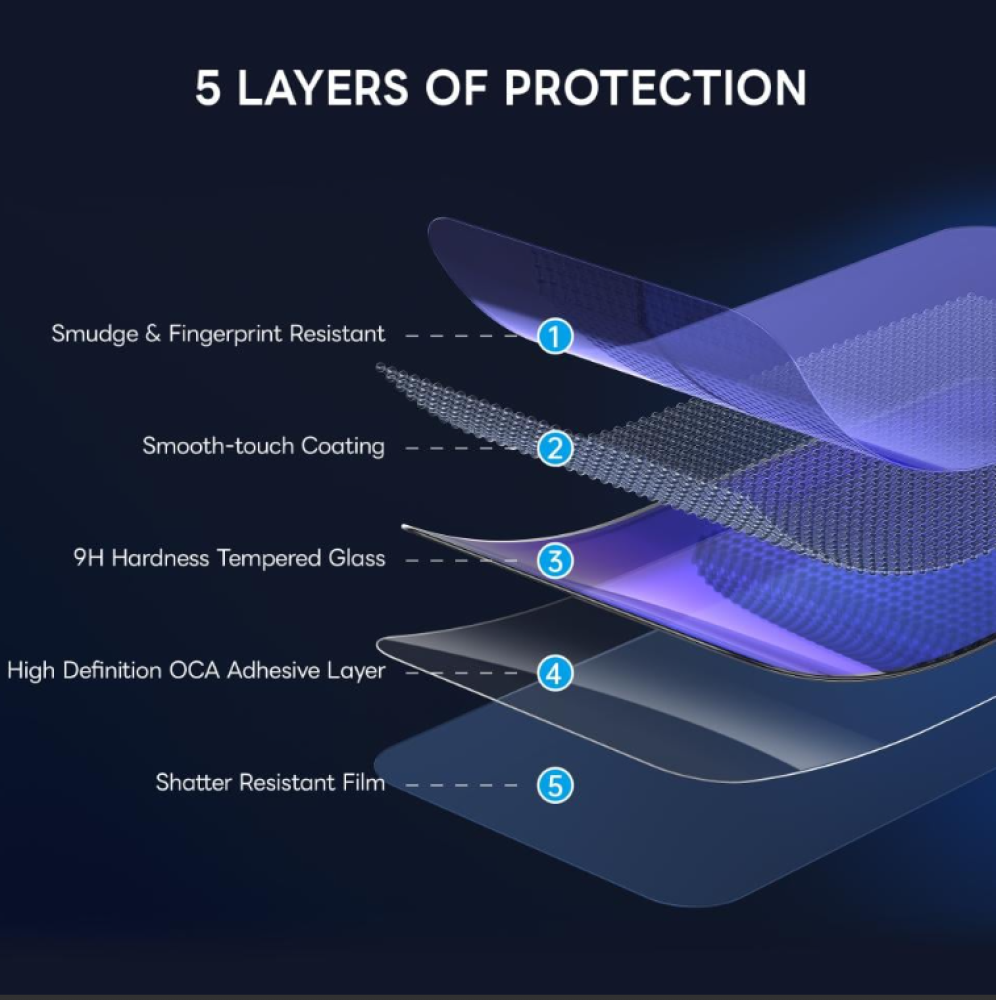 5 LAYERS OF PROTECTION

Smudge & Fingerprint Resistant 1

Smooth-touch Coating 2

9H Hardness Tempered Glass 3

High Definition OCA Adhesive Layer 4

Shatter Resistant Film 5